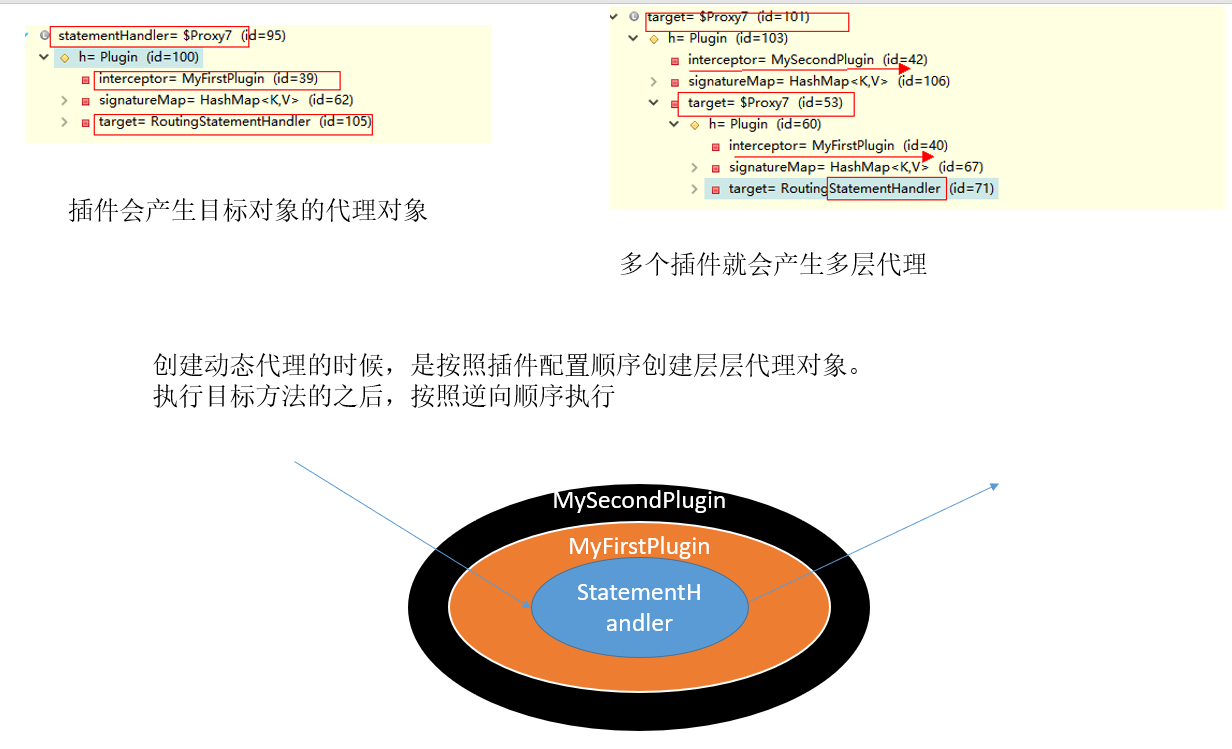 statementHandler= $Proxy7 (id=95)
h= Plugin (id=100)
interceptor= MyFirstPlugin (id=39)
signatureMap= HashMap<K,V> (id=62)
target= RoutingStatementHandler (id=105)

插件会产生目标对象的代理对象

target= $Proxy7 (id=101)
h= Plugin (id=103)
interceptor= MySecondPlugin (id=42)
signatureMap= HashMap<K,V> (id=106)
target= $Proxy7 (id=53)
h= Plugin (id=60)
interceptor= MyFirstPlugin (id=40)
signatureMap= HashMap<K,V> (id=67)
target= RoutingStatementHandler (id=71)

多个插件就会产生多层代理

创建动态代理的时候，是按照插件配置顺序创建层层代理对象。
执行目标方法的之后，按照逆向顺序执行

MySecondPlugin
MyFirstPlugin
StatementHandler